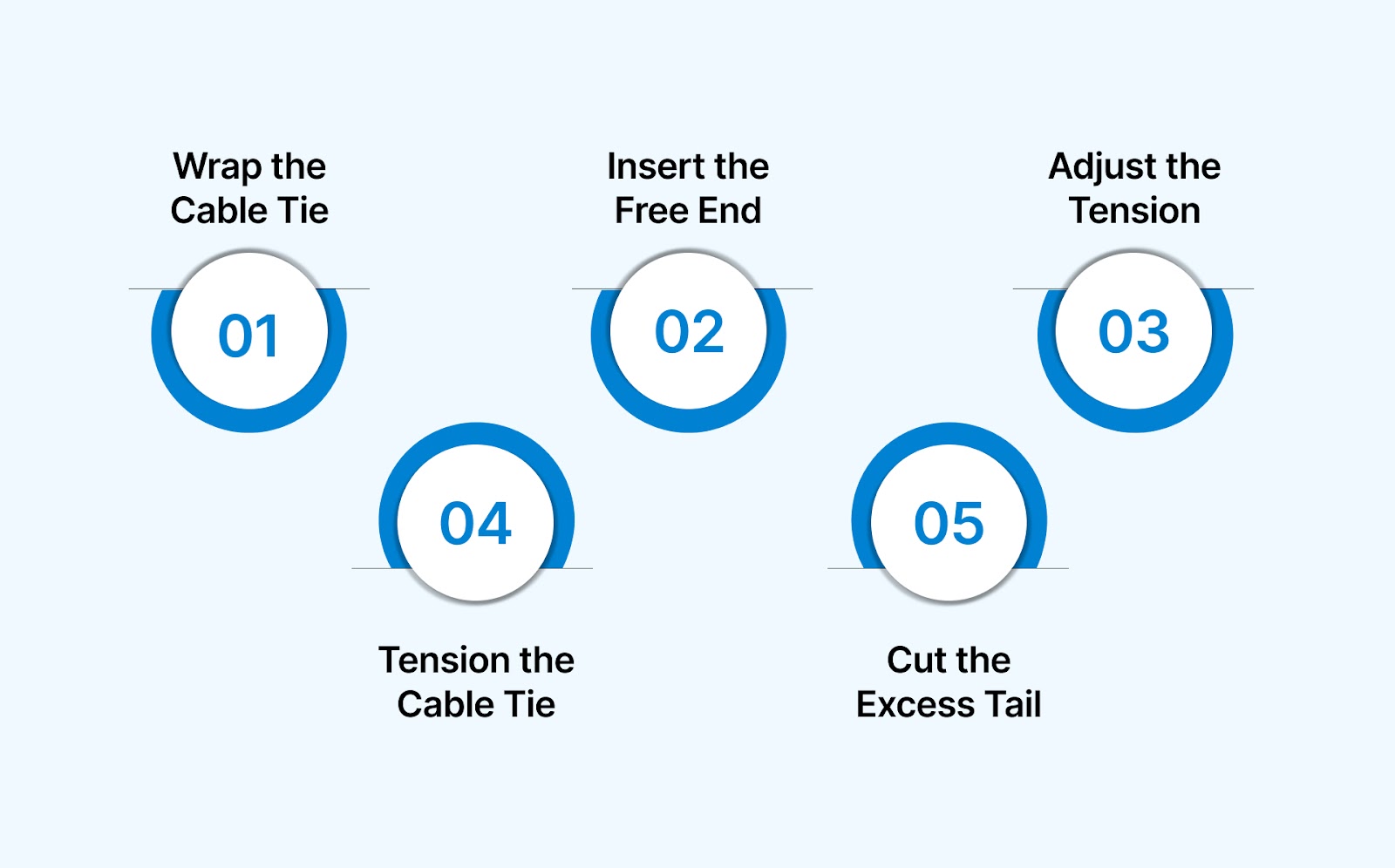 Wrap the Cable Tie

01

Insert the Free End

02

Adjust the Tension

03

04

Tension the Cable Tie

05

Cut the Excess Tail